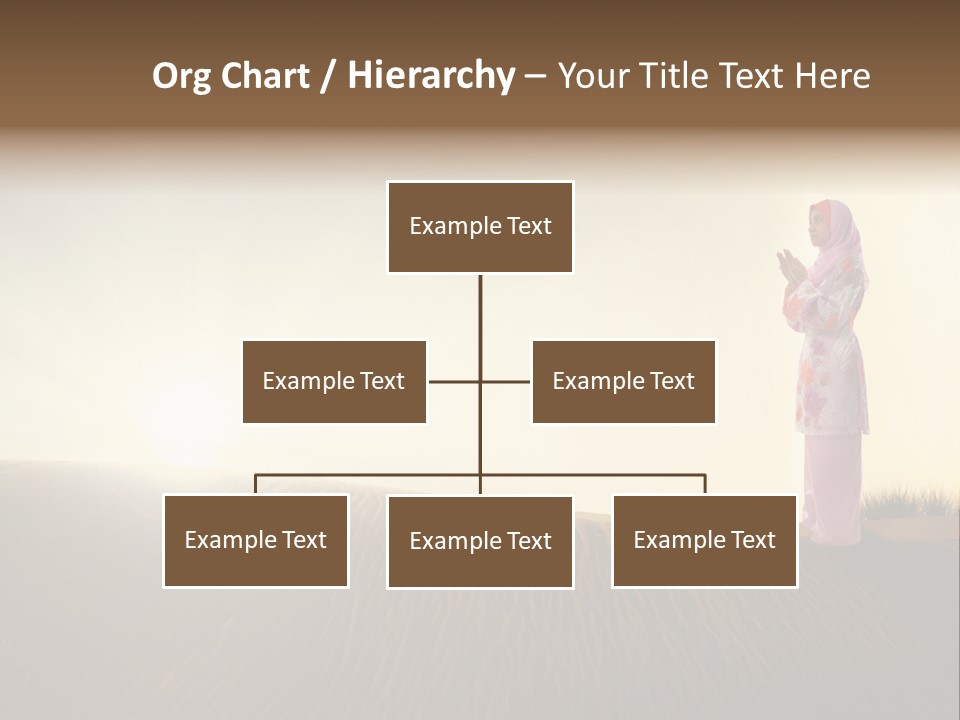 Org Chart / Hierarchy – Your Title Text Here

Example Text

Example Text

Example Text

Example Text

Example Text

Example Text